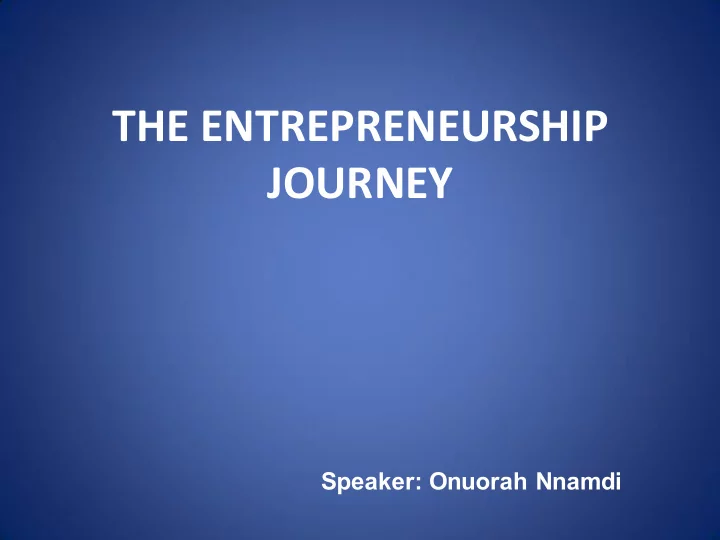 THE ENTREPRENEURSHIP JOURNEY

Speaker: Onuorah Nnamdi